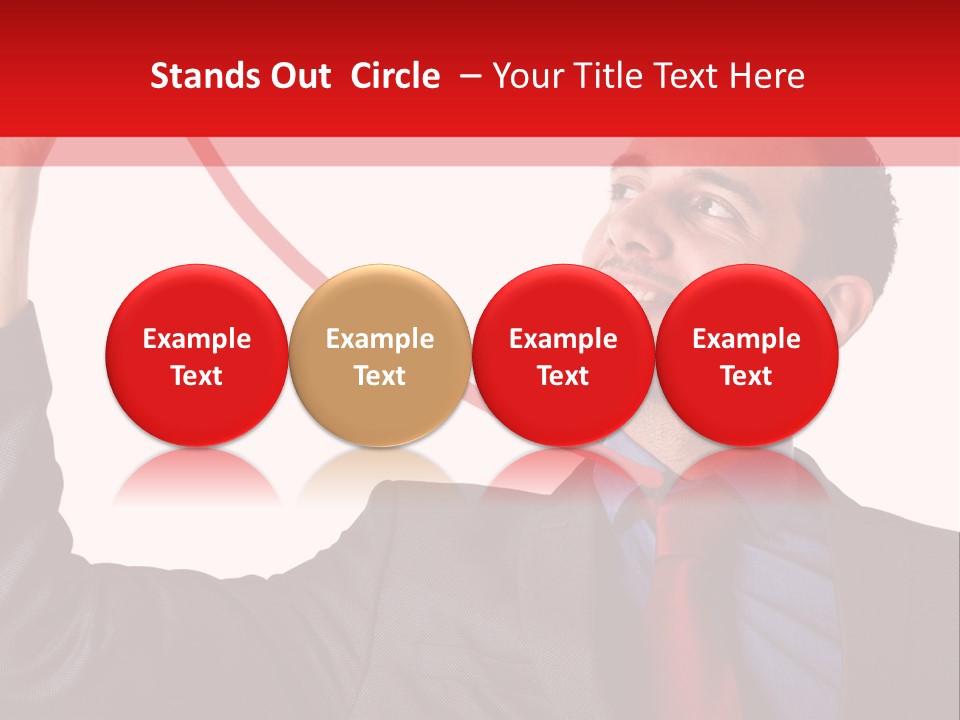 Stands Out Circle – Your Title Text Here

Example Text

Example Text

Example Text

Example Text